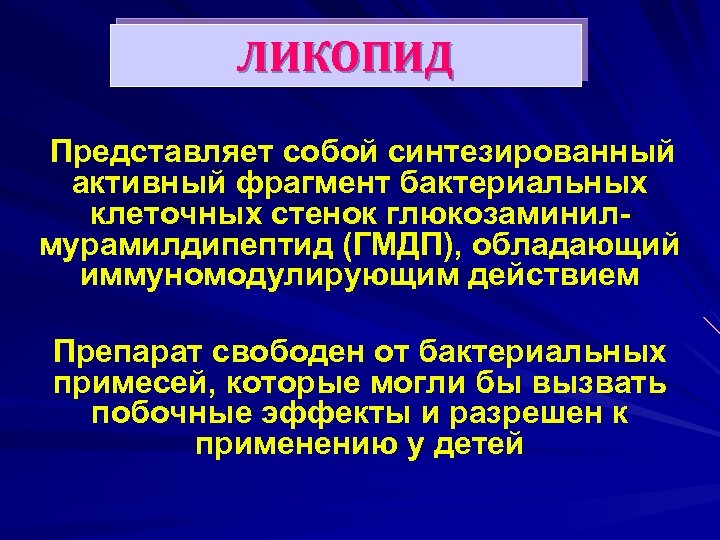 ЛИКОПИД

Представляет собой синтезированный активный фрагмент бактериальных клеточных стенок глюкозаминил-мурамилдипептид (ГМДП), обладающий иммуномодулирующим действием

Препарат свободен от бактериальных примесей, которые могли бы вызвать побочные эффекты и разрешен к применению у детей